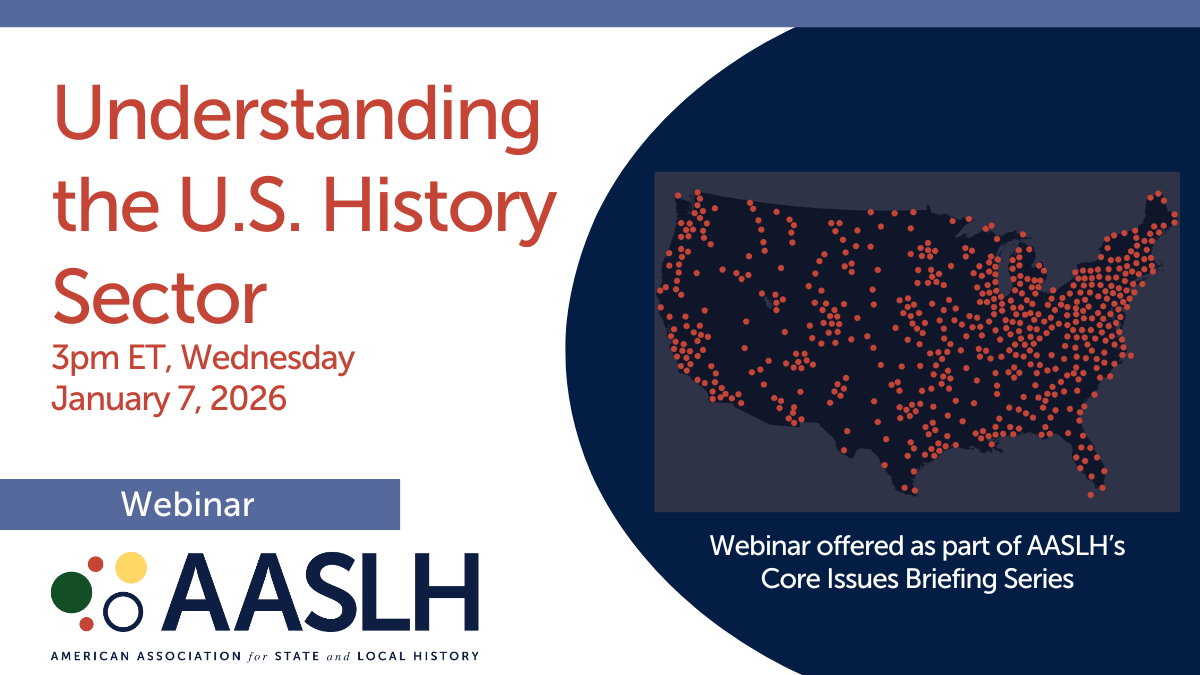 Understanding the U.S. History Sector

3pm ET, Wednesday January 7, 2026

Webinar

AASLH

AMERICAN ASSOCIATION for STATE and LOCAL HISTORY

Webinar offered as part of AASLH's Core Issues Briefing Series